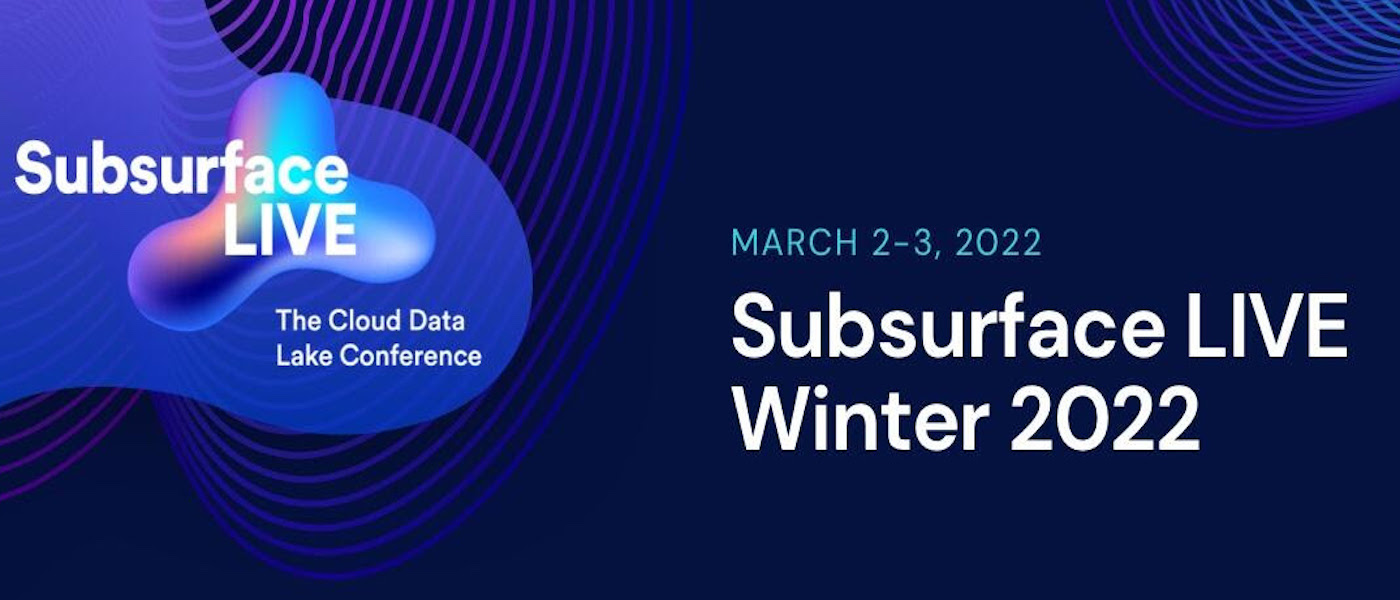 Subsurface LIVE

The Cloud Data Lake Conference

MARCH 2-3, 2022

Subsurface LIVE Winter 2022